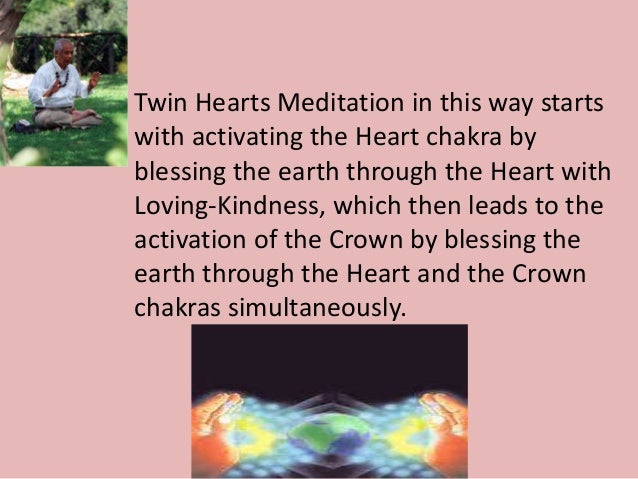 Twin Hearts Meditation in this way starts with activating the Heart chakra by blessing the earth through the Heart with Loving-Kindness, which then leads to the activation of the Crown by blessing the earth through the Heart and the Crown chakras simultaneously.